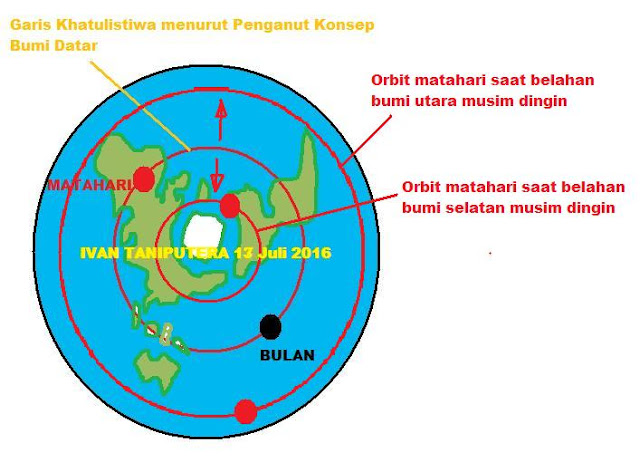 Garis Khatulistiwa menurut Penganut Konsep Bumi Datar

Orbit matahari saat belahan bumi utara musim dingin

MATAHARI

Orbit matahari saat belahan bumi selatan musim dingin

IVAN TANIPUTERA 13 Juli 2016

BULAN